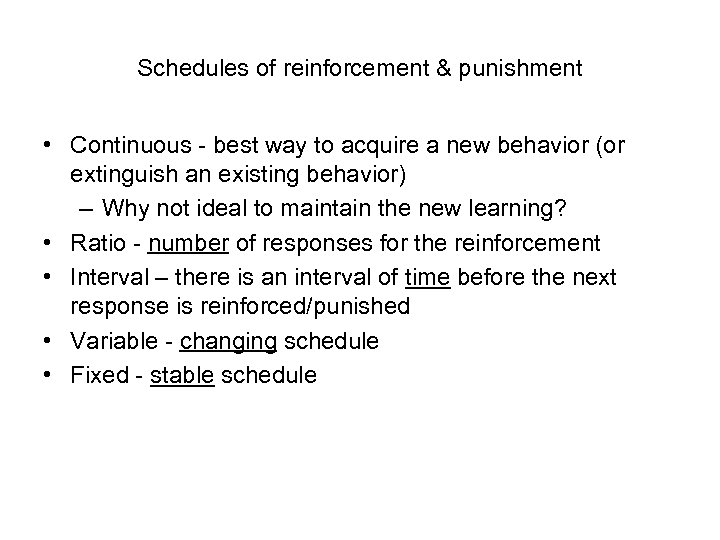 Schedules of reinforcement & punishment

• Continuous - best way to acquire a new behavior (or extinguish an existing behavior)
  – Why not ideal to maintain the new learning?
• Ratio - number of responses for the reinforcement
• Interval – there is an interval of time before the next response is reinforced/punished
• Variable - changing schedule
• Fixed - stable schedule